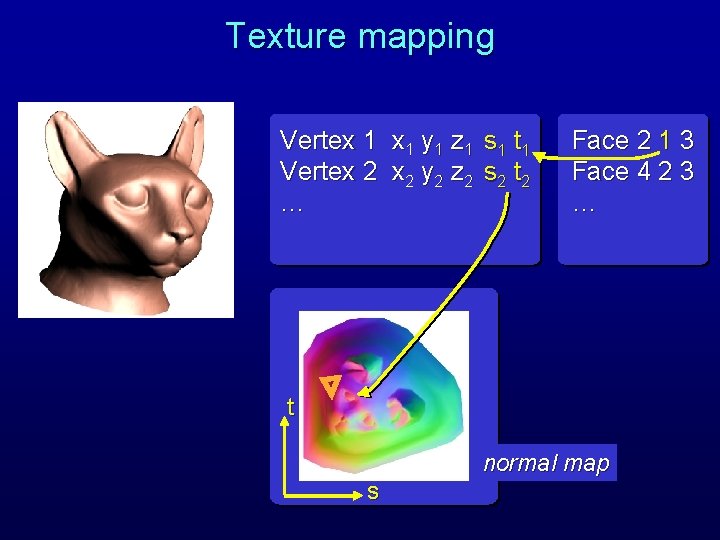 Texture mapping

Vertex 1 $x_1$ $y_1$ $z_1$ $s_1$ $t_1$
Vertex 2 $x_2$ $y_2$ $z_2$ $s_2$ $t_2$
...

Face 2 1 3
Face 4 2 3
...

t

s

normal map